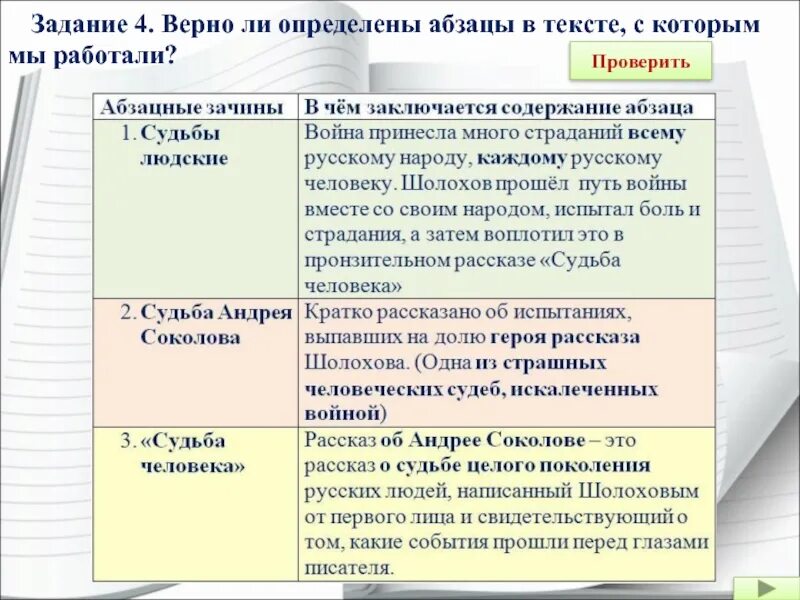 Задание 4. Верно ли определены абзацы в тексте, с которым мы работали?

Проверить

| Абзацные зачины | В чём заключается содержание абзаца |
|---|---|
| 1. Судьбы людские | Война принесла много страданий всему русскому народу, каждому русскому человеку. Шолохов прошёл путь войны вместе со своим народом, испытал боль и страдания, а затем воплотил это в пронзительном рассказе «Судьба человека» |
| 2. Судьба Андрея Соколова | Кратко рассказано об испытаниях, выпавших на долю героя рассказа Шолохова. (Одна из страшных человеческих судеб, искалеченных войной) |
| 3. «Судьба человека» | Рассказ об Андрее Соколове – это рассказ о судьбе целого поколения русских людей, написанный Шолоховым от первого лица и свидетельствующий о том, какие события прошли перед глазами писателя. |